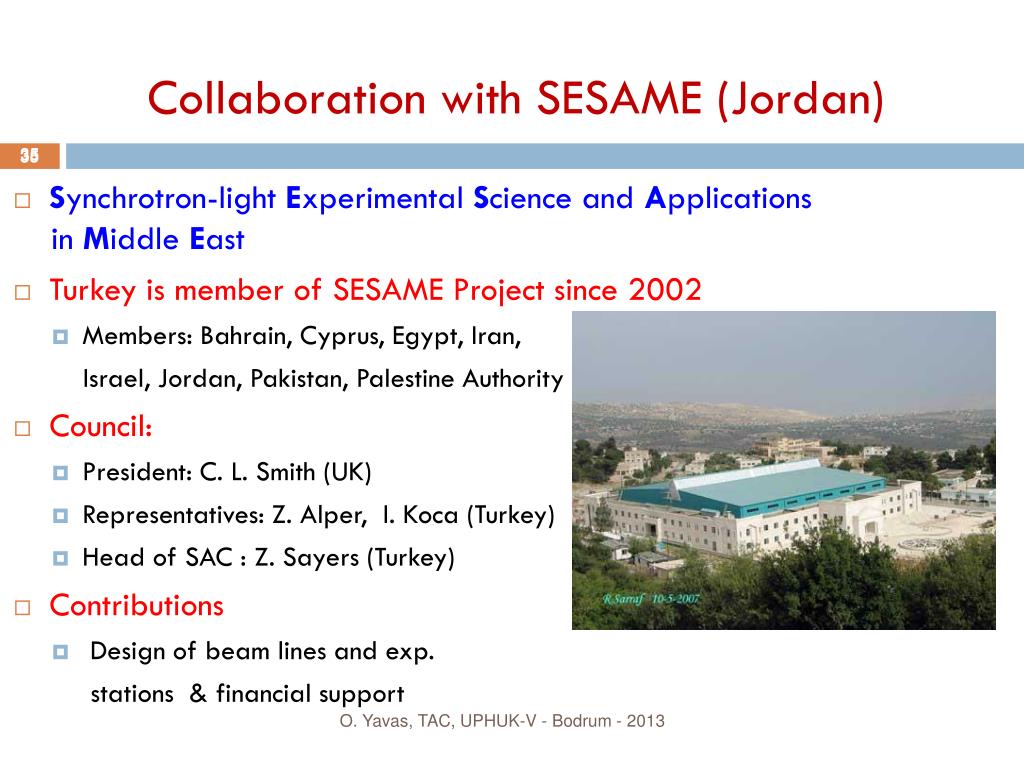 Collaboration with SESAME (Jordan)

35

Synchrotron-light Experimental Science and Applications in Middle East

Turkey is member of SESAME Project since 2002

Members: Bahrain, Cyprus, Egypt, Iran, Israel, Jordan, Pakistan, Palestine Authority

Council:

President: C. L. Smith (UK)

Representatives: Z. Alper, I. Koca (Turkey)

Head of SAC : Z. Sayers (Turkey)

Contributions

Design of beam lines and exp. stations & financial support

R.Sarraf 10-5-2007

O. Yavas, TAC, UPHUK-V - Bodrum - 2013